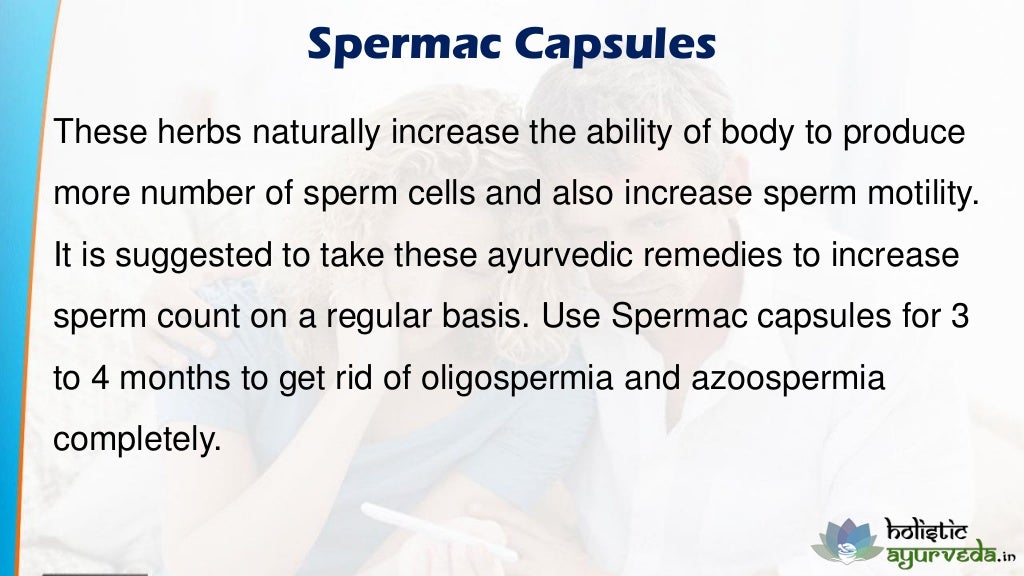 Spermac Capsules

These herbs naturally increase the ability of body to produce more number of sperm cells and also increase sperm motility. It is suggested to take these ayurvedic remedies to increase sperm count on a regular basis. Use Spermac capsules for 3 to 4 months to get rid of oligospermia and azoospermia completely.

holistic ayurveda.in